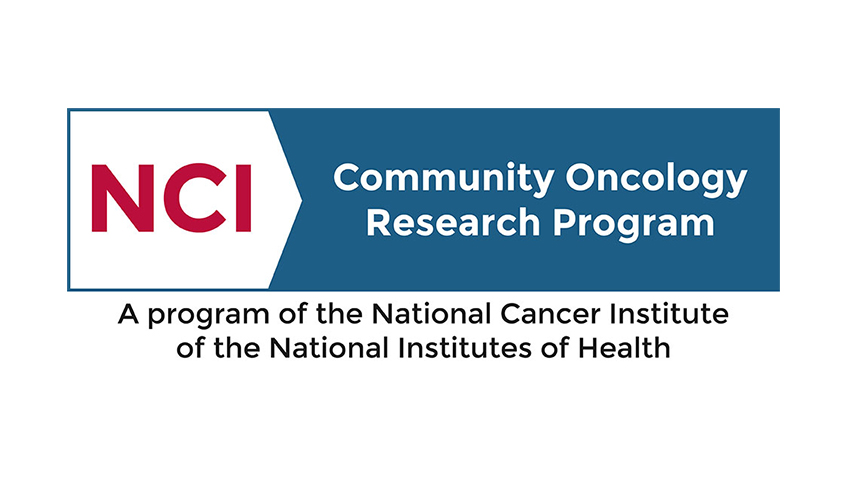 NCI

Community Oncology Research Program

A program of the National Cancer Institute of the National Institutes of Health